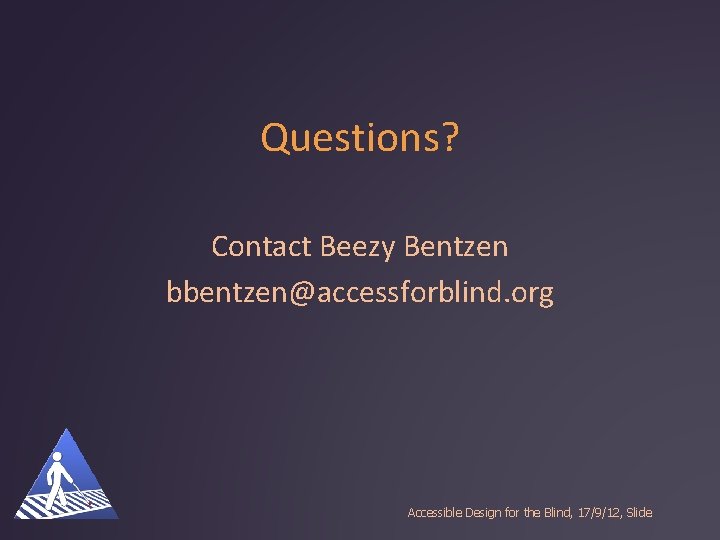 Questions?

Contact Beezy Bentzen
bbentzen@accessforblind.org

Accessible Design for the Blind, 17/9/12, Slide